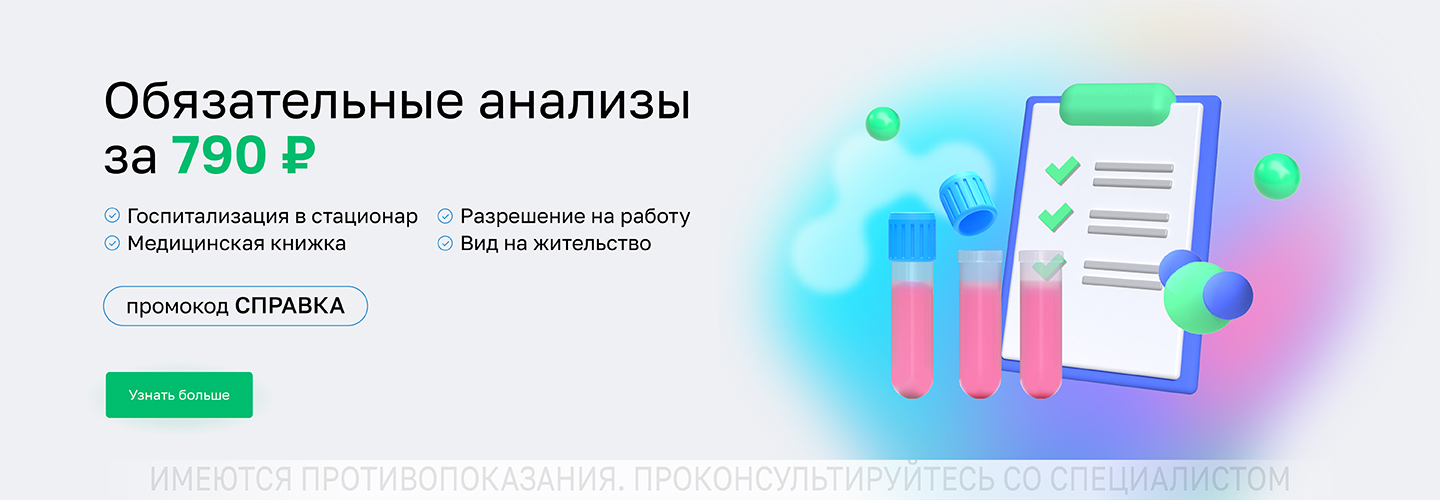 Обязательные анализы за 790 ₽

Госпитализация в стационар
Медицинская книжка
Разрешение на работу
Вид на жительство

промокод СПРАВКА

Узнать больше

ИМЕЮТСЯ ПРОТИВОПОКАЗАНИЯ. ПРОКОНСУЛЬТИРУЙТЕСЬ СО СПЕЦИАЛИСТОМ